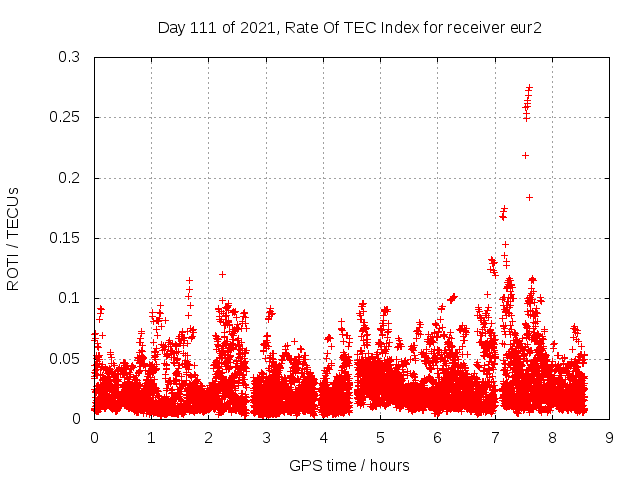 Day 111 of 2021, Rate Of TEC Index for receiver eur2

ROTI / TECUs

0.3
0.25
0.2
0.15
0.1
0.05
0

0 1 2 3 4 5 6 7 8 9

GPS time / hours